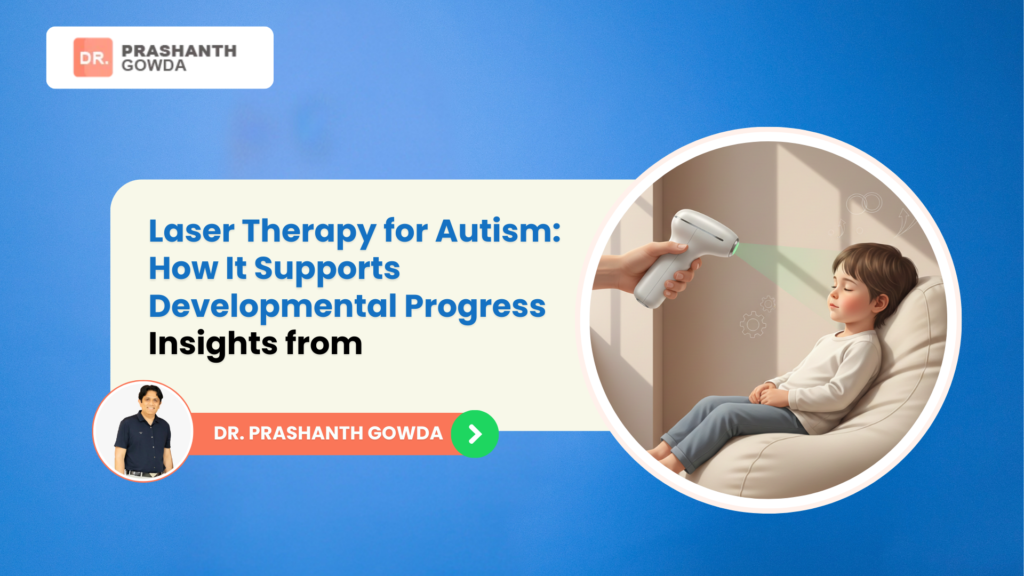 DR. PRASHANTH GOWDA

Laser Therapy for Autism: How It Supports Developmental Progress Insights from

DR. PRASHANTH GOWDA